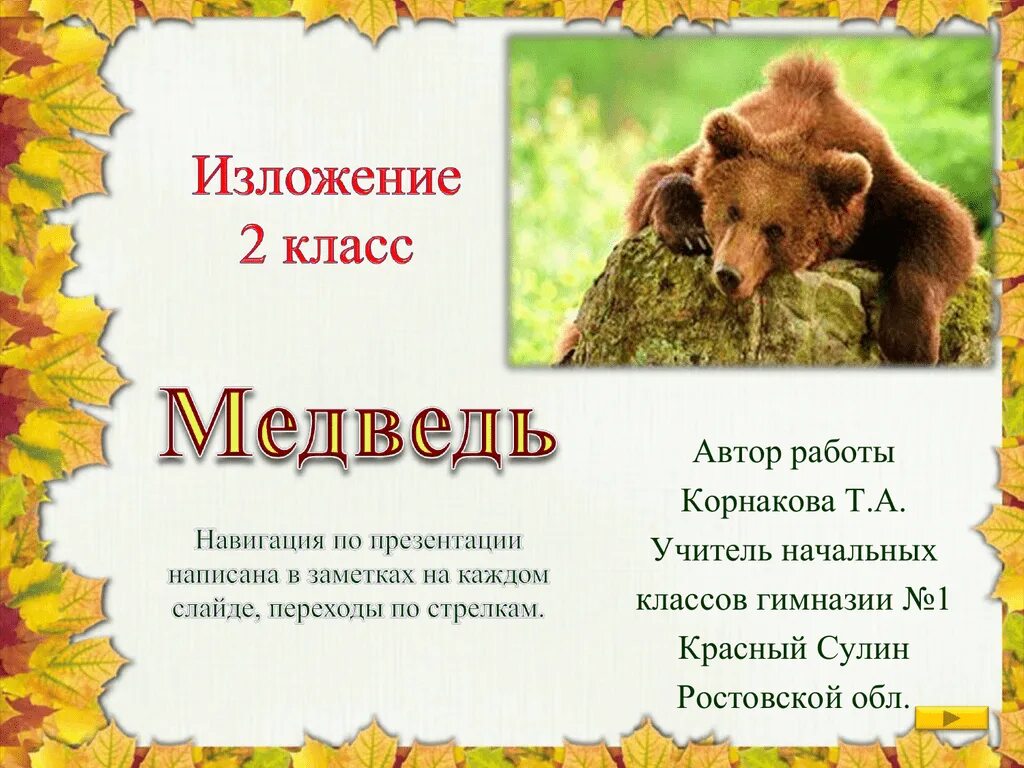 Изложение
2 класс

Медведь

Навигация по презентации написана в заметках на каждом слайде, переходы по стрелкам.

Автор работы
Корнакова Т.А.
Учитель начальных классов гимназии №1
Красный Сулин
Ростовской обл.